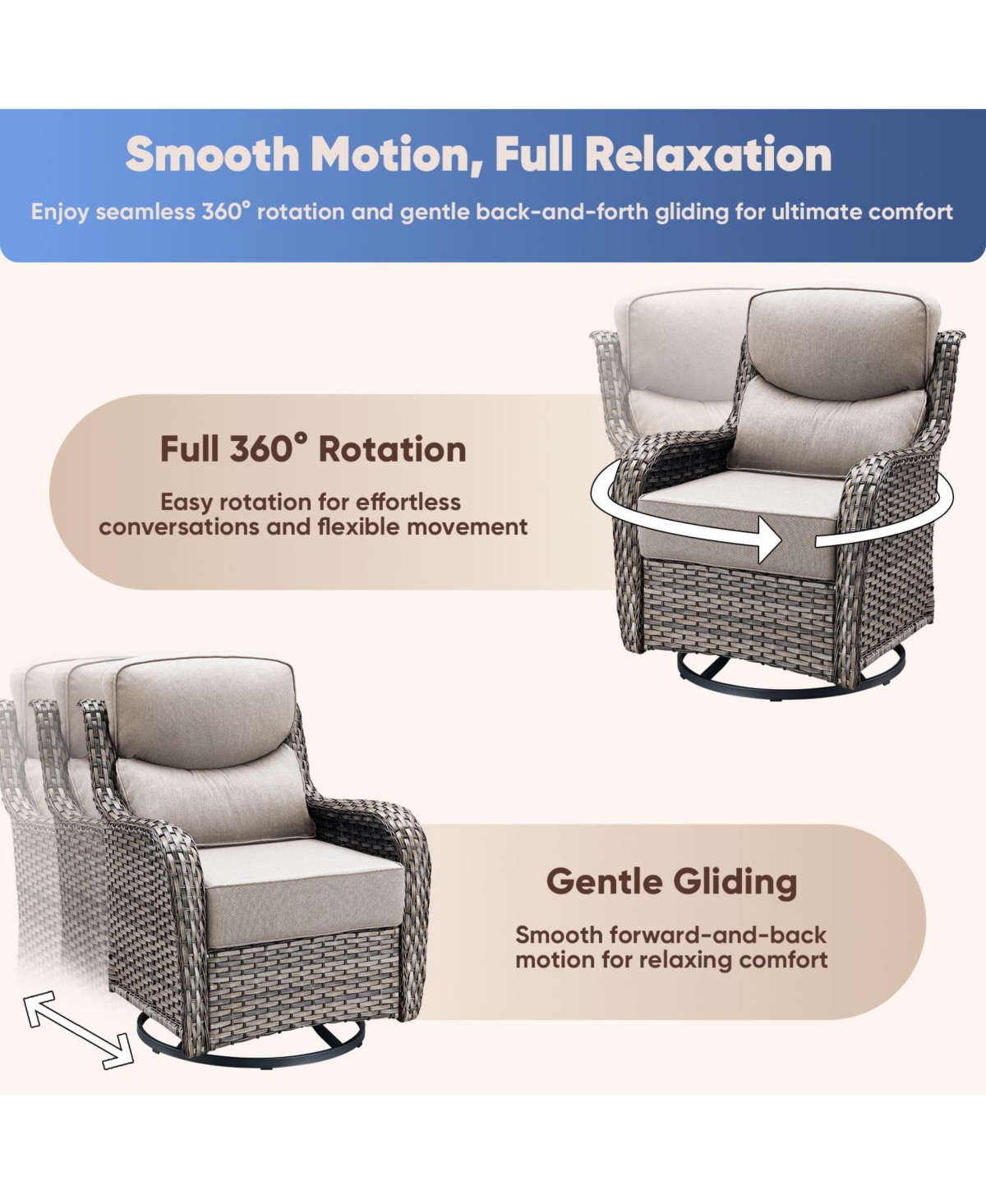 Smooth Motion, Full Relaxation

Enjoy seamless 360° rotation and gentle back-and-forth gliding for ultimate comfort

Full 360° Rotation

Easy rotation for effortless conversations and flexible movement

Gentle Gliding

Smooth forward-and-back motion for relaxing comfort